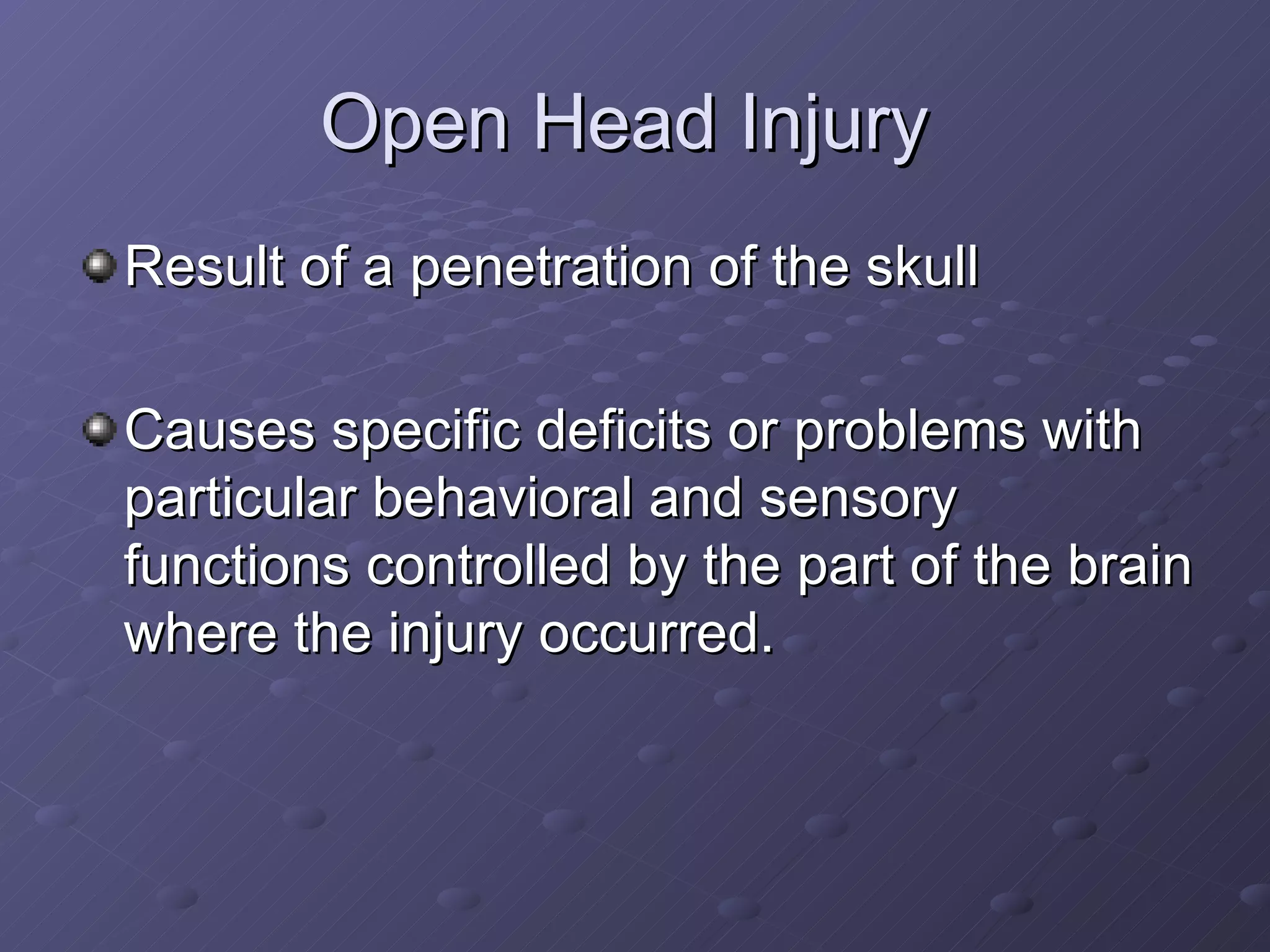 Open Head Injury

Result of a penetration of the skull

Causes specific deficits or problems with particular behavioral and sensory functions controlled by the part of the brain where the injury occurred.